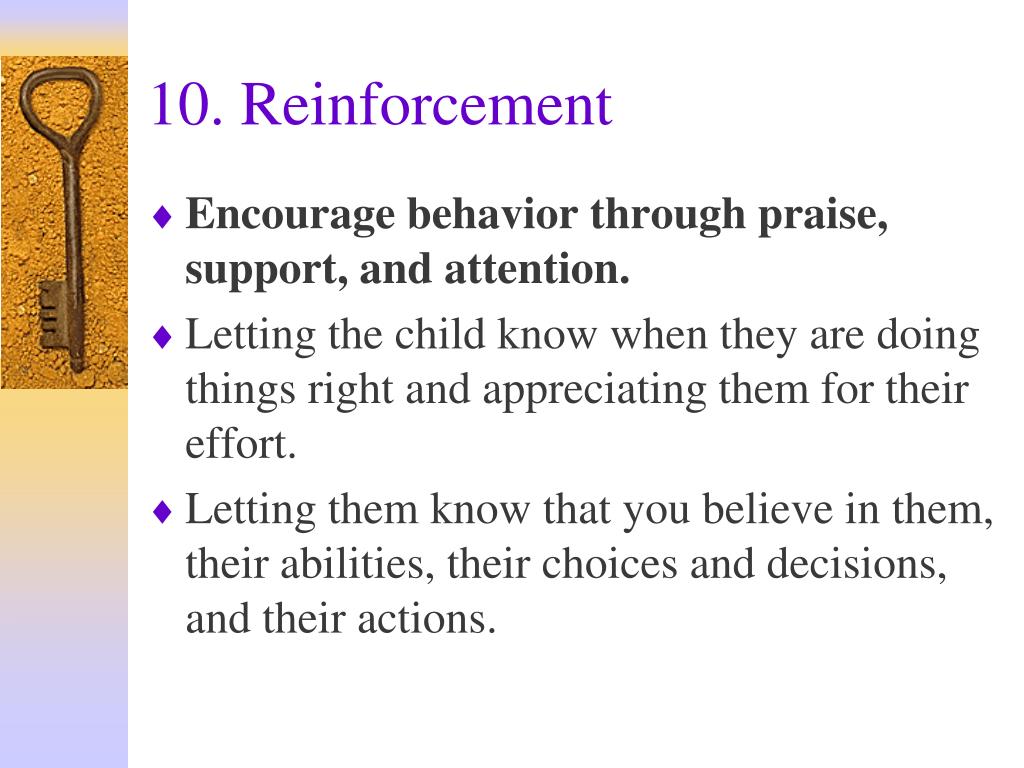 10. Reinforcement

♦ Encourage behavior through praise, support, and attention.

♦ Letting the child know when they are doing things right and appreciating them for their effort.

♦ Letting them know that you believe in them, their abilities, their choices and decisions, and their actions.